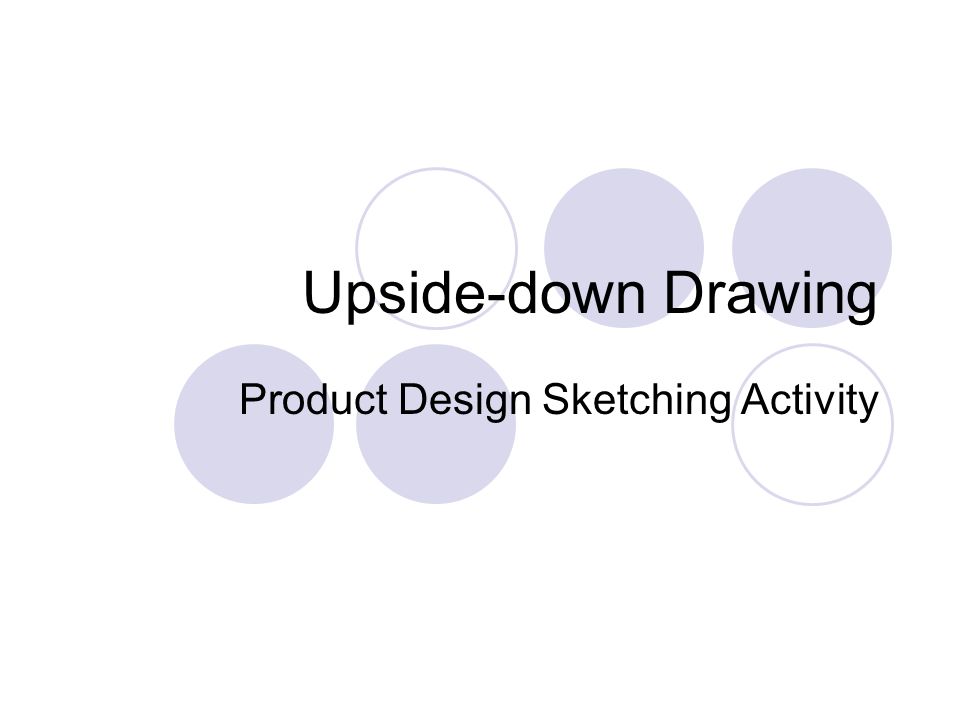 Upside-down Drawing

Product Design Sketching Activity